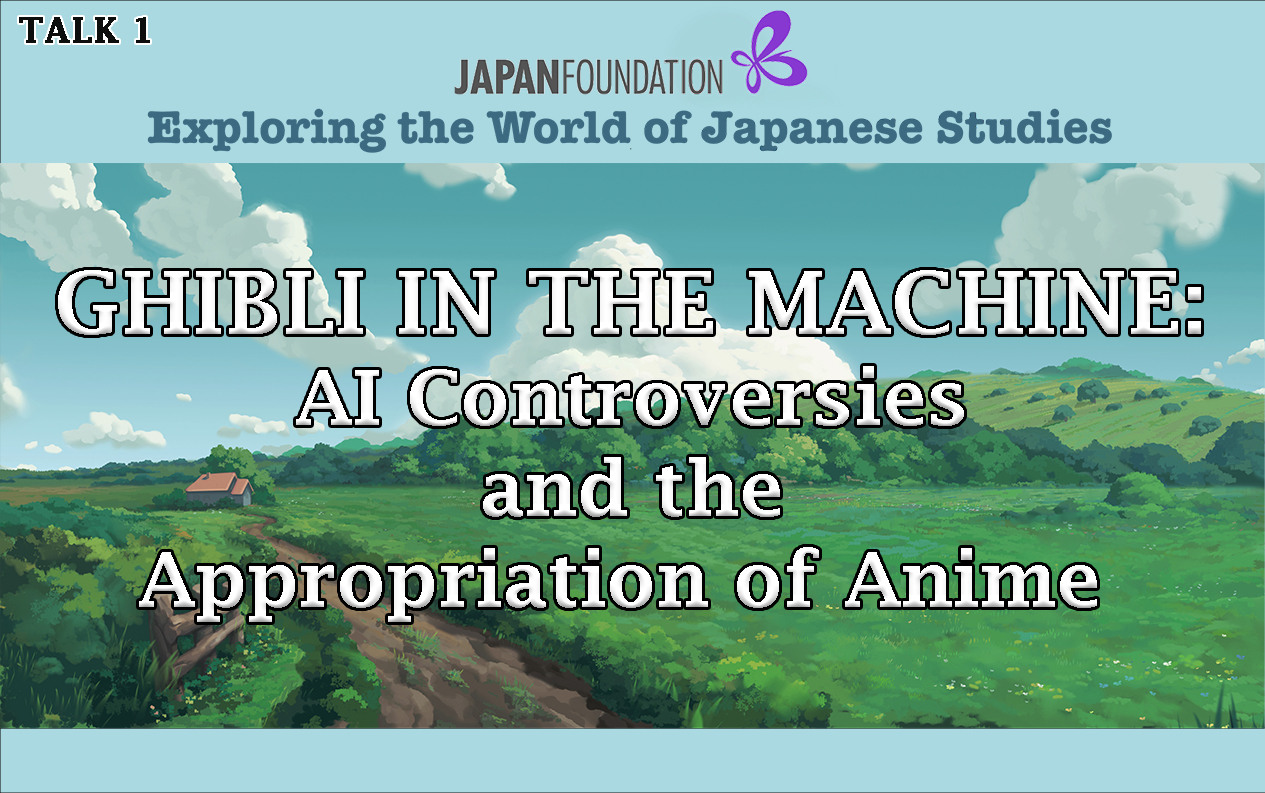 TALK 1

JAPANFOUNDATION

Exploring the World of Japanese Studies

GHIBLI IN THE MACHINE:
AI Controversies
and the
Appropriation of Anime